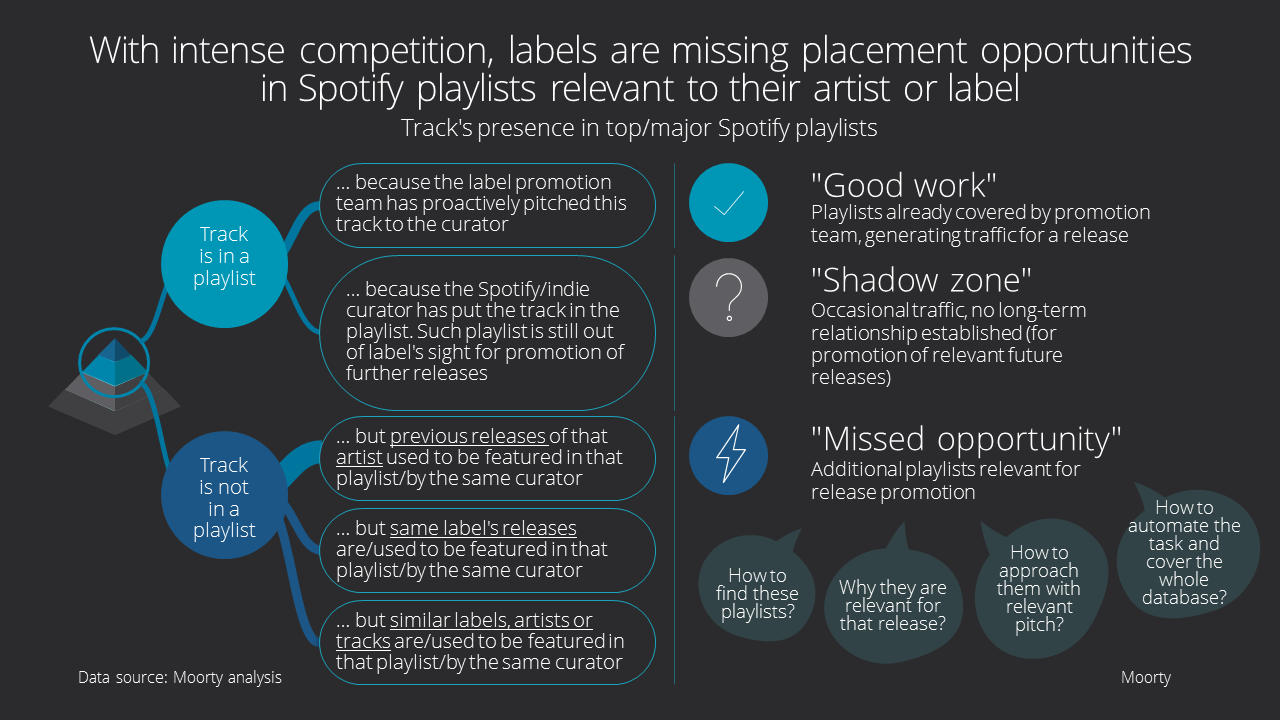 With intense competition, labels are missing placement opportunities in Spotify playlists relevant to their artist or label

Track's presence in top/major Spotify playlists

Track is in a playlist

... because the label promotion team has proactively pitched this track to the curator

... because the Spotify/indie curator has put the track in the playlist. Such playlist is still out of label's sight for promotion of further releases

Track is not in a playlist

... but previous releases of that artist used to be featured in that playlist/by the same curator

... but same label's releases are/used to be featured in that playlist/by the same curator

... but similar labels, artists or tracks are/used to be featured in that playlist/by the same curator

"Good work"
Playlists already covered by promotion team, generating traffic for a release

"Shadow zone"
Occasional traffic, no long-term relationship established (for promotion of relevant future releases)

"Missed opportunity"
Additional playlists relevant for release promotion

How to find these playlists?

Why they are relevant for that release?

How to approach them with relevant pitch?

How to automate the task and cover the whole database?

Data source: Moorty analysis

Moorty